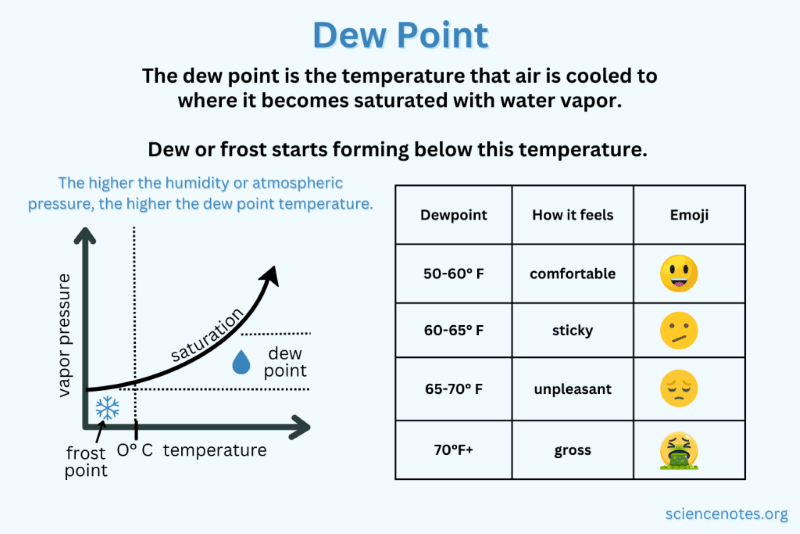 Dew Point

The dew point is the temperature that air is cooled to where it becomes saturated with water vapor.

Dew or frost starts forming below this temperature.

The higher the humidity or atmospheric pressure, the higher the dew point temperature.

vapor pressure

saturation

dew point

frost point

O° C

temperature

| Dewpoint | How it feels | Emoji |
|---|---|---|
| 50-60° F | comfortable | |
| 60-65° F | sticky | |
| 65-70° F | unpleasant | |
| 70°F+ | gross | |

sciencenotes.org